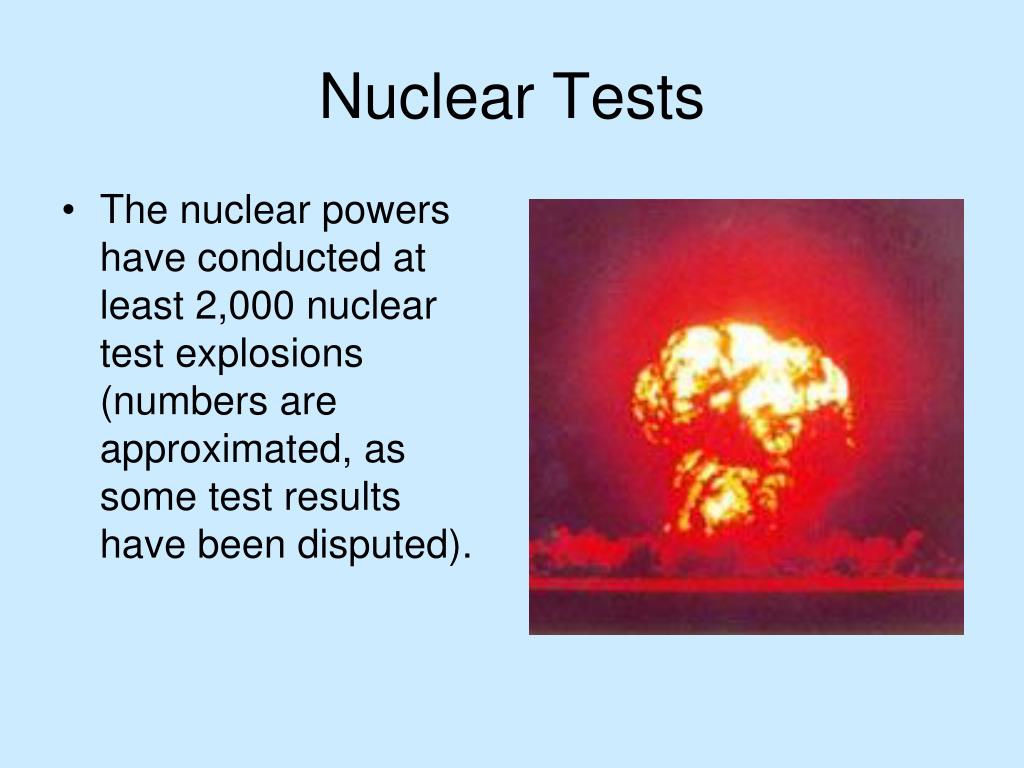 Nuclear Tests

• The nuclear powers have conducted at least 2,000 nuclear test explosions (numbers are approximated, as some test results have been disputed).